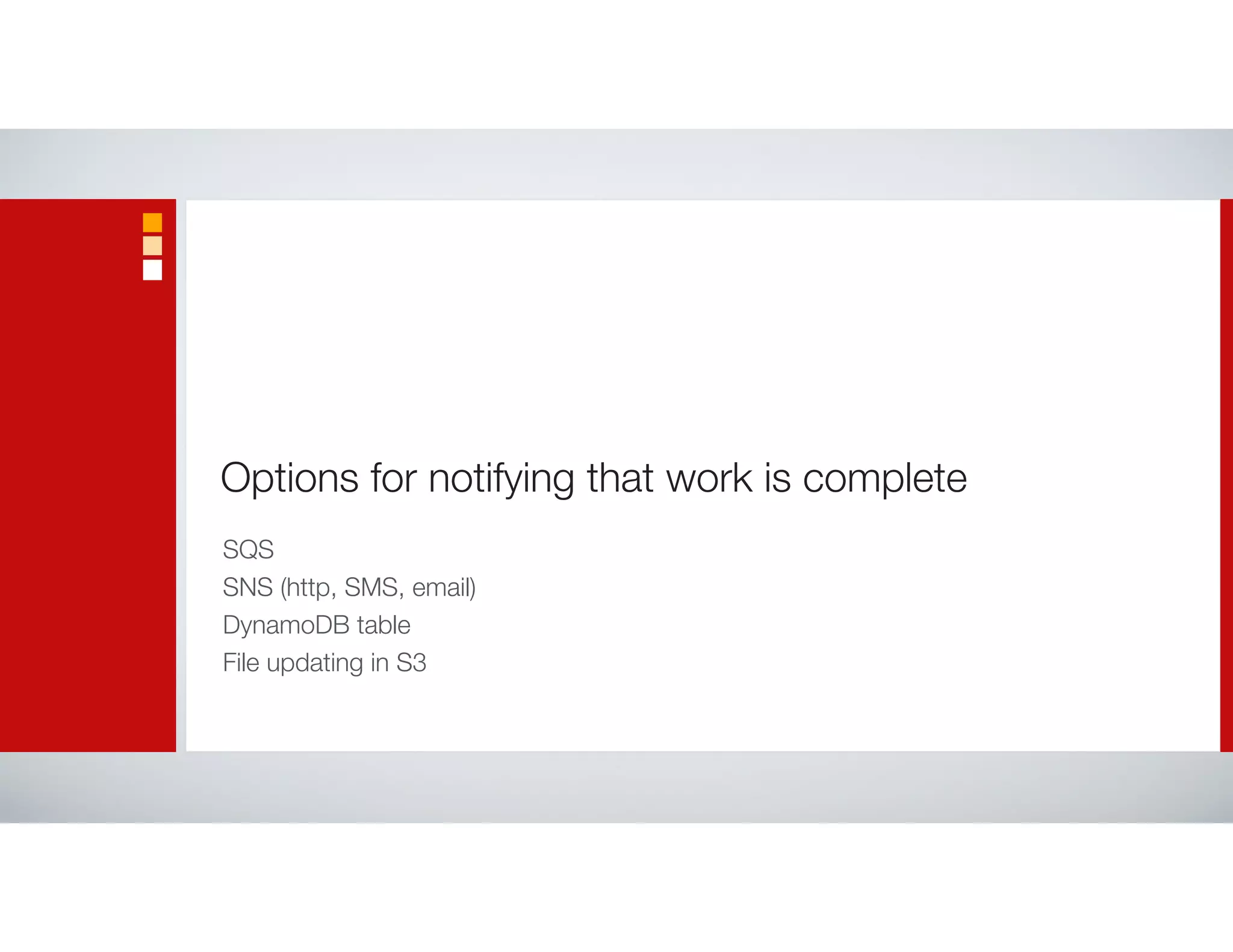 Options for notifying that work is complete

SQS
SNS (http, SMS, email)
DynamoDB table
File updating in S3